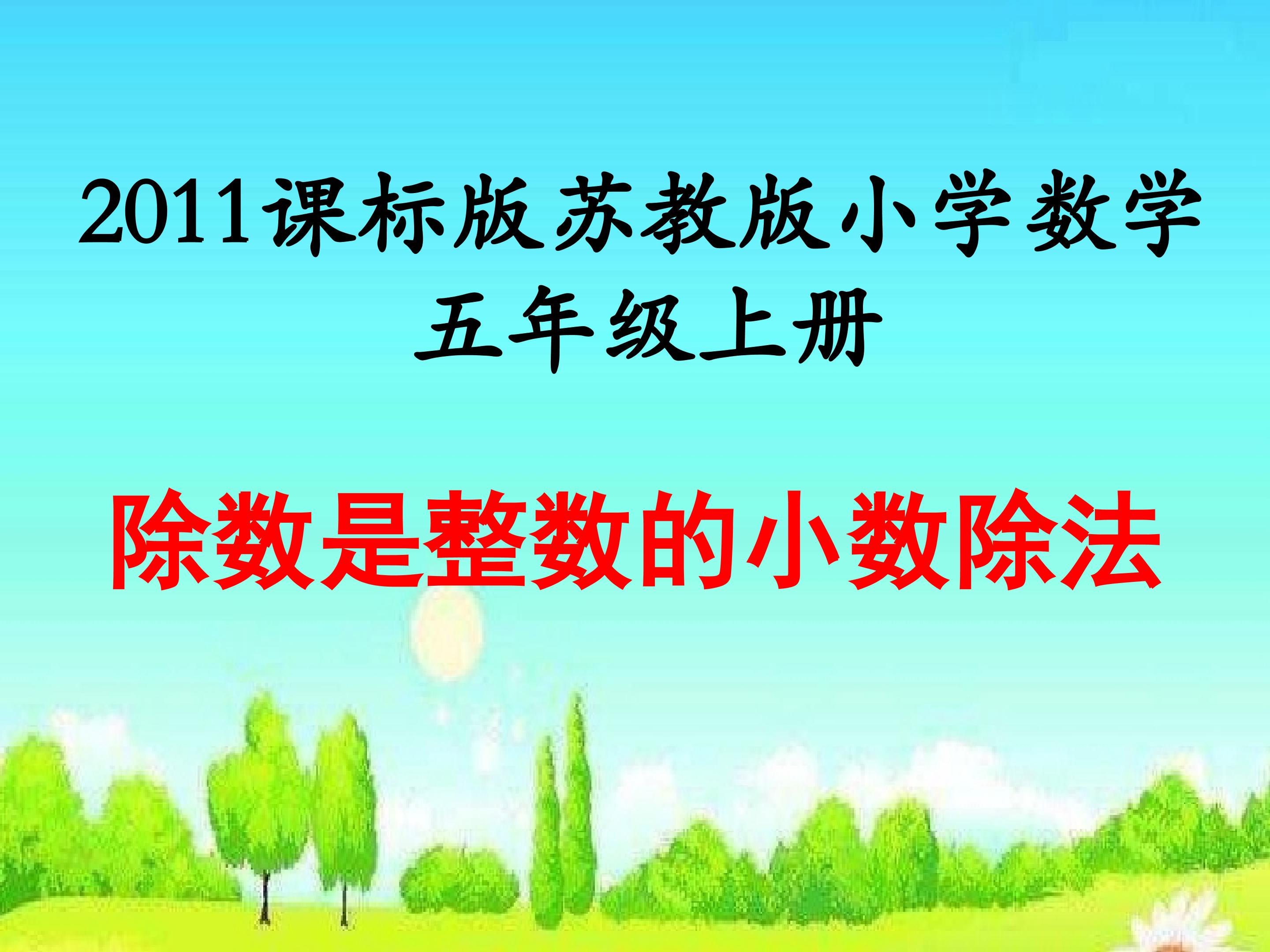 2011课标版苏教版小学数学
五年级上册

除数是整数的小数除法